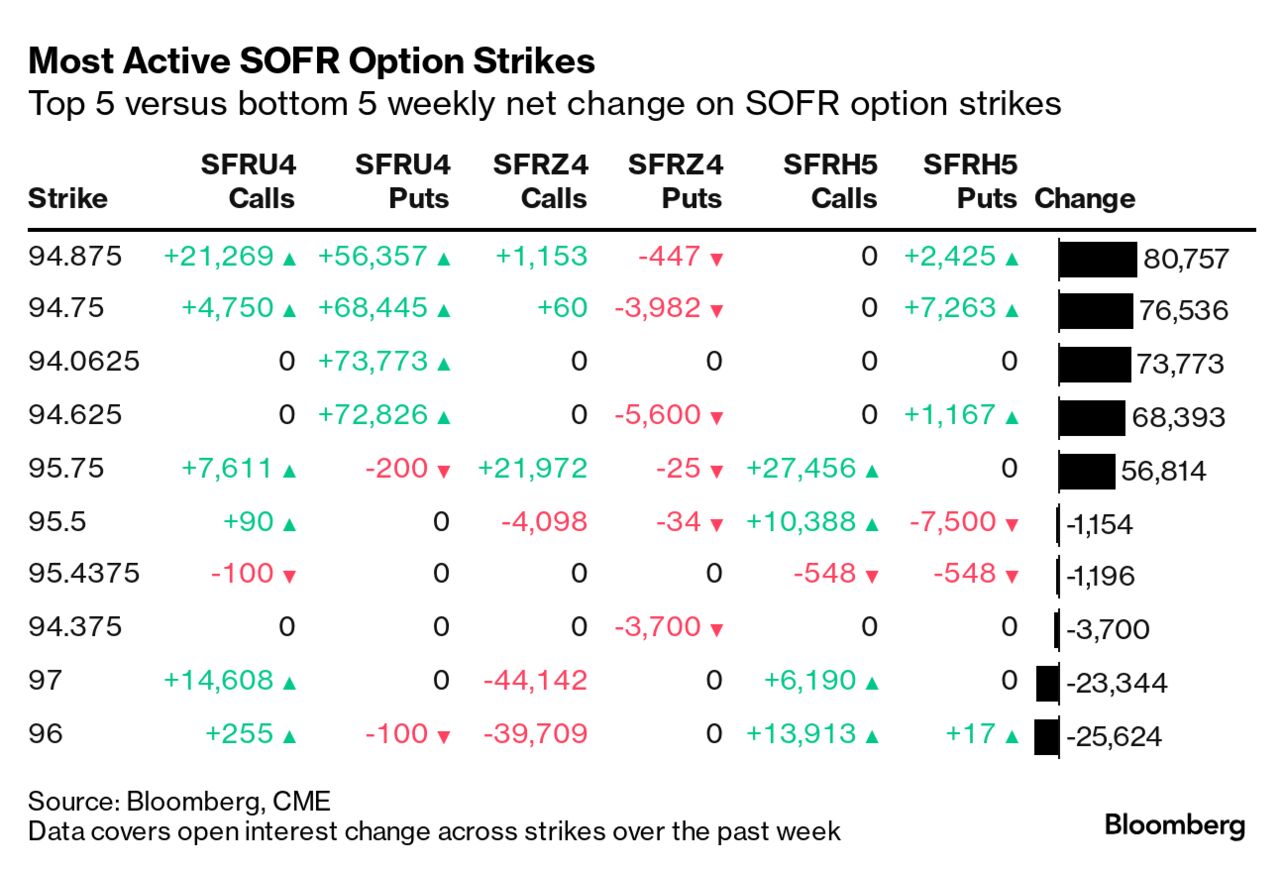 Most Active SOFR Option Strikes
Top 5 versus bottom 5 weekly net change on SOFR option strikes

| Strike | SFRU4 Calls | SFRU4 Puts | SFRZ4 Calls | SFRZ4 Puts | SFRH5 Calls | SFRH5 Puts | Change |
|---|---|---|---|---|---|---|---|
| 94.875 | +21,269 ▲ | +56,357 ▲ | +1,153 | -447 ▼ | 0 | +2,425 ▲ | 80,757 |
| 94.75 | +4,750 ▲ | +68,445 ▲ | +60 | -3,982 ▼ | 0 | +7,263 ▲ | 76,536 |
| 94.0625 | 0 | +73,773 ▲ | 0 | 0 | 0 | 0 | 73,773 |
| 94.625 | 0 | +72,826 ▲ | 0 | -5,600 ▼ | 0 | +1,167 ▲ | 68,393 |
| 95.75 | +7,611 ▲ | -200 ▼ | +21,972 | -25 ▼ | +27,456 ▲ | 0 | 56,814 |
| 95.5 | +90 ▲ | 0 | -4,098 | -34 ▼ | +10,388 ▲ | -7,500 ▼ | -1,154 |
| 95.4375 | -100 ▼ | 0 | 0 | 0 | -548 ▼ | -548 ▼ | -1,196 |
| 94.375 | 0 | 0 | 0 | -3,700 ▼ | 0 | 0 | -3,700 |
| 97 | +14,608 ▲ | 0 | -44,142 | 0 | +6,190 ▲ | 0 | -23,344 |
| 96 | +255 ▲ | -100 ▼ | -39,709 | 0 | +13,913 ▲ | +17 ▲ | -25,624 |

Source: Bloomberg, CME
Data covers open interest change across strikes over the past week

Bloomberg